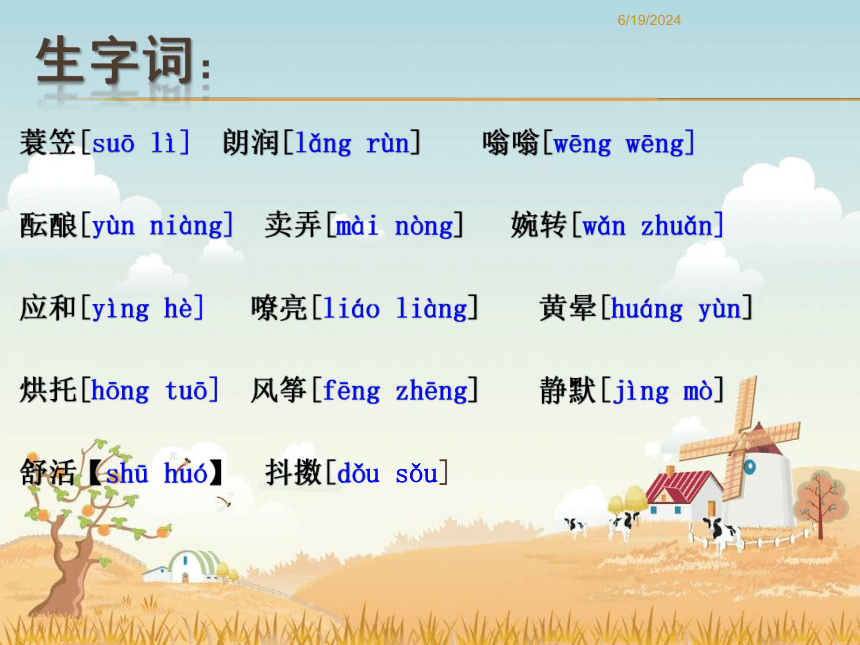 6/19/2024

生字词:

蓑笠[suō lì]　朗润[lǎng rùn]　嗡嗡[wēng wēng]

酝酿[yùn niàng]　卖弄[mài nòng]　婉转[wǎn zhuǎn]

应和[yìng hè]　嘹亮[liáo liàng]　黄晕[huáng yùn]

烘托[hōng tuō]　风筝[fēng zhēng]　静默[jìng mò]

舒活【shū huó】　抖擞[dǒu sǒu]